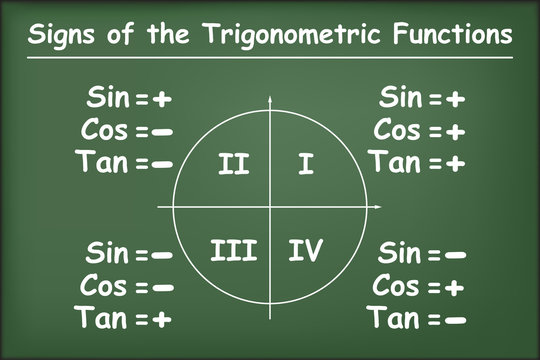 Signs of the Trigonometric Functions

Sin = +
Cos = −
Tan = −

II

I

Sin = +
Cos = +
Tan = +

Sin = −
Cos = −
Tan = +

III

IV

Sin = −
Cos = +
Tan = −